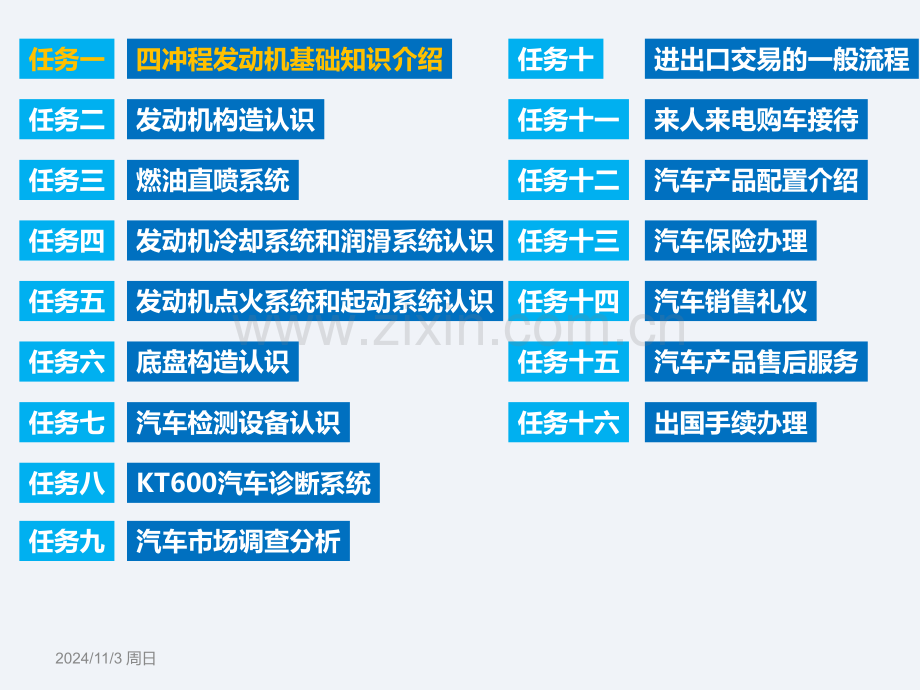 任务一 四冲程发动机基础知识介绍

任务二 发动机构造认识

任务三 燃油直喷系统

任务四 发动机冷却系统和润滑系统认识

任务五 发动机点火系统和起动系统认识

任务六 底盘构造认识

任务七 汽车检测设备认识

任务八 KT600汽车诊断系统

任务九 汽车市场调查分析

任务十 进出口交易的一般流程

任务十一 来人来电购车接待

任务十二 汽车产品配置介绍

任务十三 汽车保险办理

任务十四 汽车销售礼仪

任务十五 汽车产品售后服务

任务十六 出国手续办理

www.zixin.com.cn

2024/11/3 周日